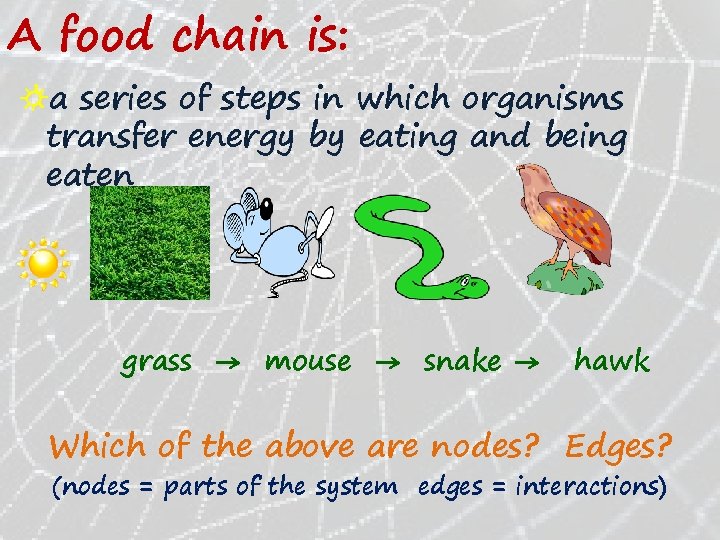 A food chain is:

a series of steps in which organisms transfer energy by eating and being eaten

grass → mouse → snake → hawk

Which of the above are nodes? Edges?

(nodes = parts of the system edges = interactions)